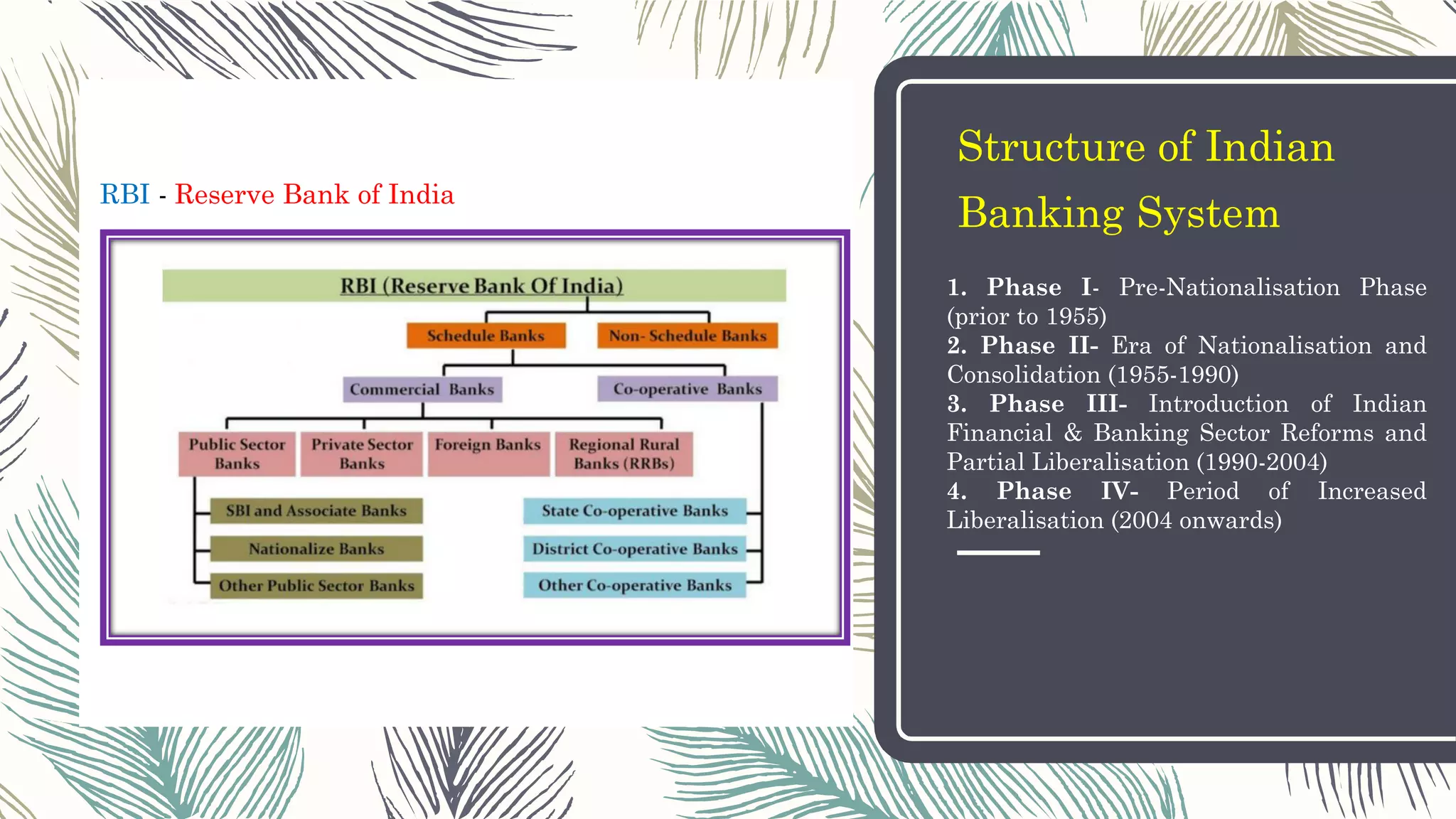 RBI - Reserve Bank of India

RBI (Reserve Bank Of India)

Schedule Banks

Non- Schedule Banks

Commercial Banks

Co-operative Banks

Public Sector Banks

Private Sector Banks

Foreign Banks

Regional Rural Banks (RRBs)

SBI and Associate Banks

Nationalize Banks

Other Public Sector Banks

State Co-operative Banks

District Co-operative Banks

Other Co-operative Banks

Structure of Indian Banking System

1. Phase I- Pre-Nationalisation Phase (prior to 1955)
2. Phase II- Era of Nationalisation and Consolidation (1955-1990)
3. Phase III- Introduction of Indian Financial & Banking Sector Reforms and Partial Liberalisation (1990-2004)
4. Phase IV- Period of Increased Liberalisation (2004 onwards)